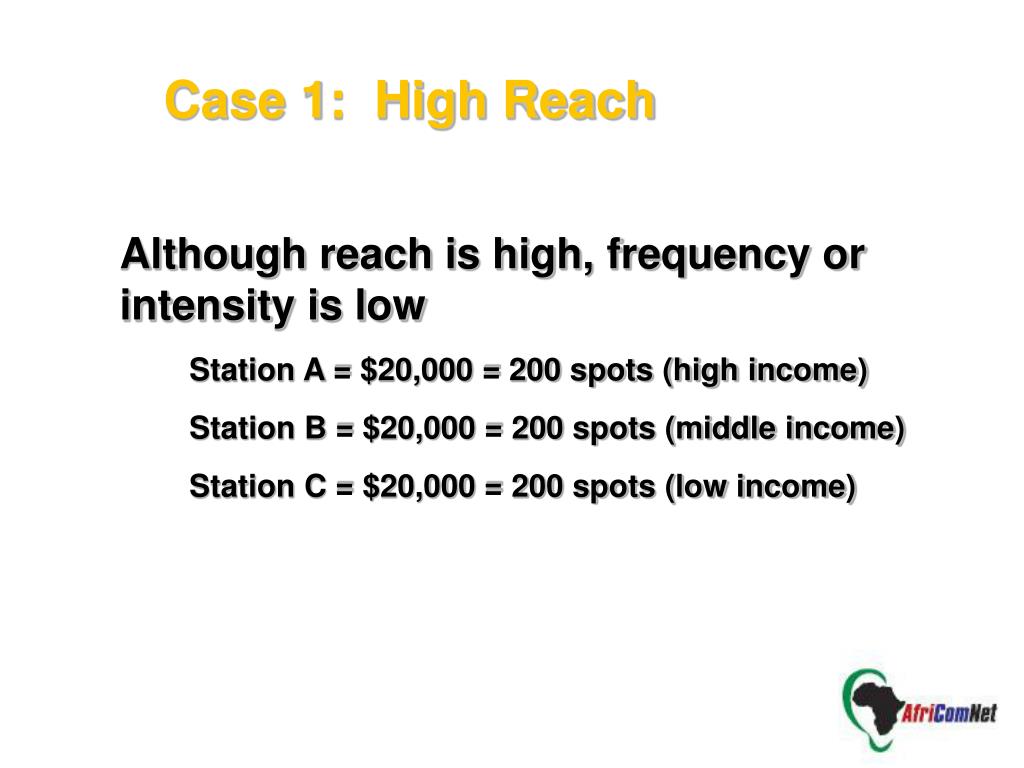 Case 1: High Reach

Although reach is high, frequency or intensity is low

Station A = \$20,000 = 200 spots (high income)

Station B = \$20,000 = 200 spots (middle income)

Station C = \$20,000 = 200 spots (low income)

AfriComNet